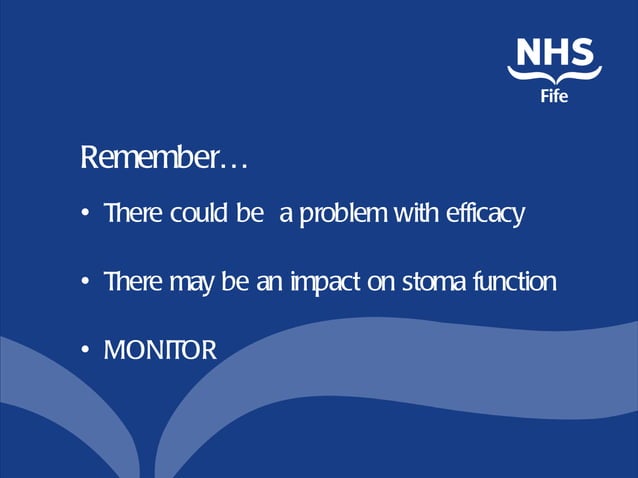 NHS
Fife

Remember…

• There could be a problem with efficacy

• There may be an impact on stoma function

• MONITOR